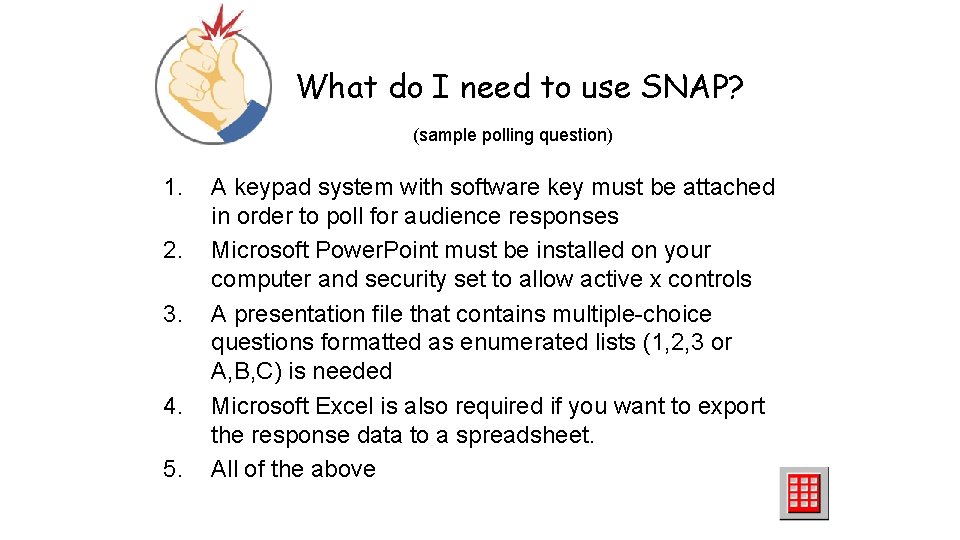 What do I need to use SNAP?

(sample polling question)

1. A keypad system with software key must be attached in order to poll for audience responses
2. Microsoft PowerPoint must be installed on your computer and security set to allow active x controls
3. A presentation file that contains multiple-choice questions formatted as enumerated lists (1,2,3 or A,B,C) is needed
4. Microsoft Excel is also required if you want to export the response data to a spreadsheet.
5. All of the above